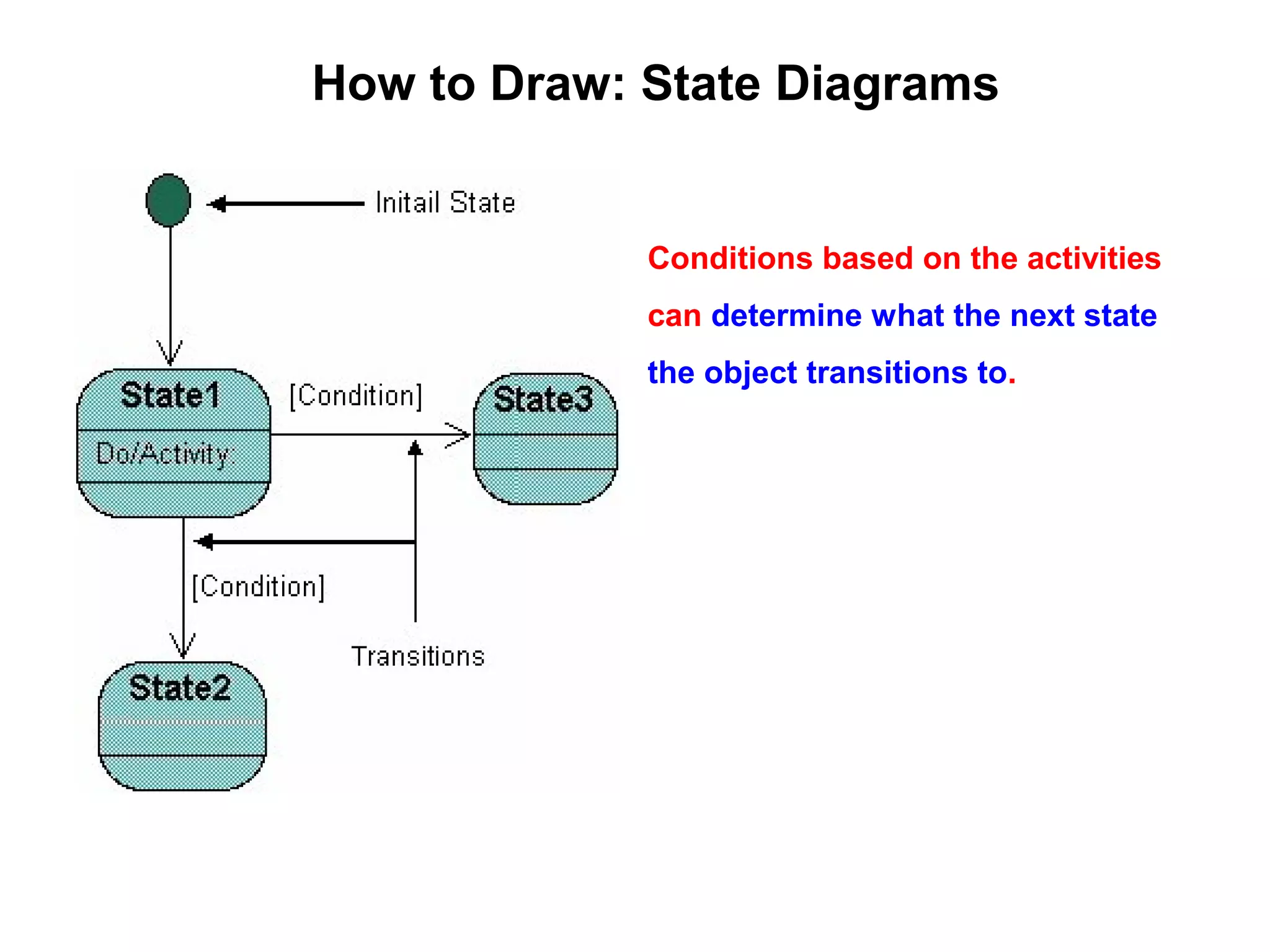 How to Draw: State Diagrams

Initail State

State1

Do/Activity:

[Condition]

State3

[Condition]

Transitions

State2

Conditions based on the activities can determine what the next state the object transitions to.